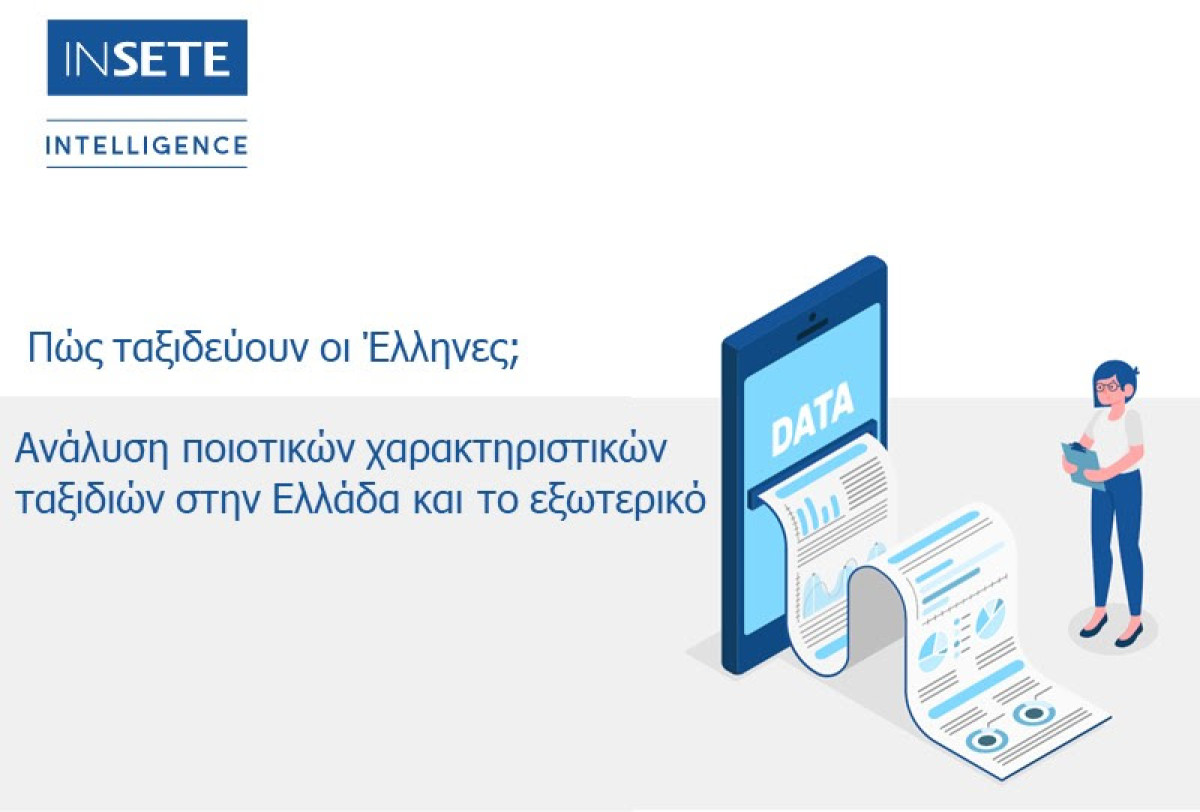 INSETE

INTELLIGENCE

Πώς ταξιδεύουν οι Έλληνες;

Ανάλυση ποιοτικών χαρακτηριστικών ταξιδιών στην Ελλάδα και το εξωτερικό

DATA